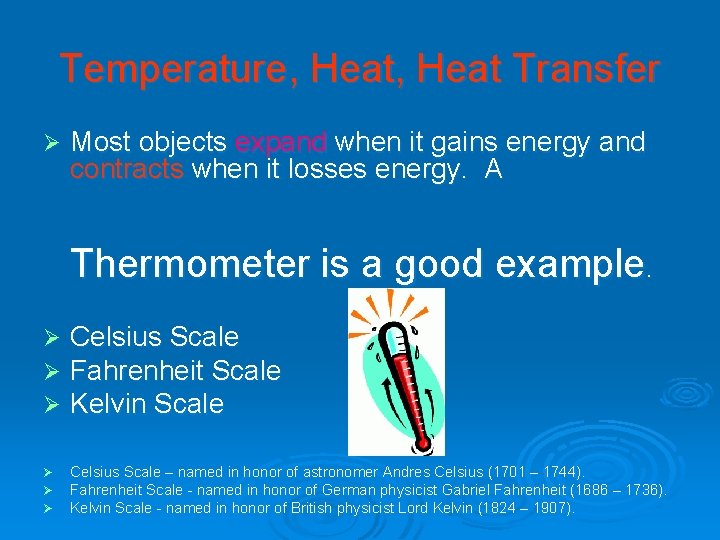 Temperature, Heat, Heat Transfer

➢ Most objects expand when it gains energy and contracts when it losses energy. A

Thermometer is a good example.

➢ Celsius Scale
➢ Fahrenheit Scale
➢ Kelvin Scale

➢ Celsius Scale – named in honor of astronomer Andres Celsius (1701 – 1744).
➢ Fahrenheit Scale - named in honor of German physicist Gabriel Fahrenheit (1686 – 1736).
➢ Kelvin Scale - named in honor of British physicist Lord Kelvin (1824 – 1907).